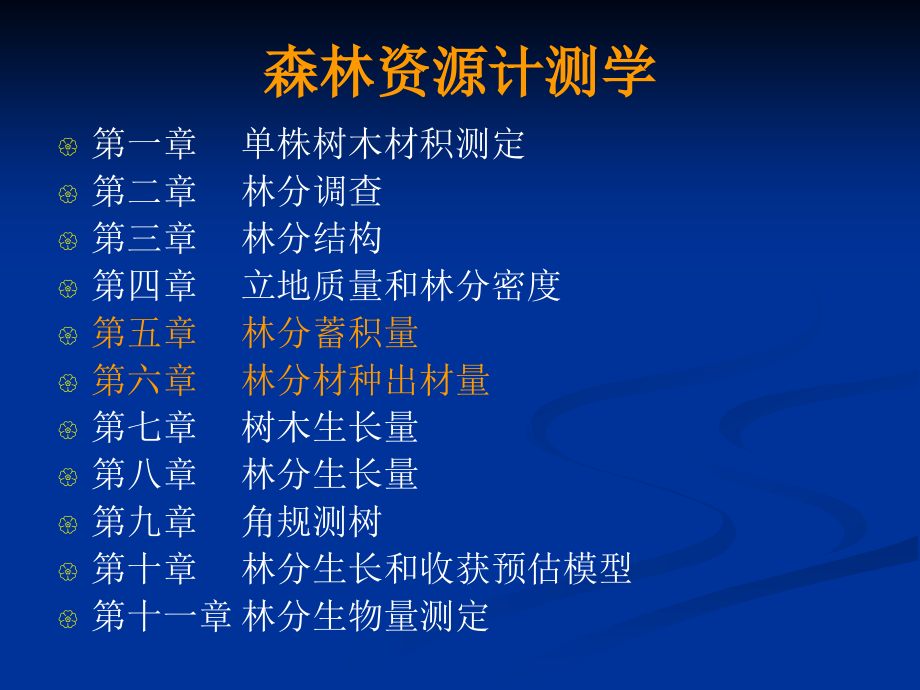 森林资源计测学

第一章 单株树木材积测定
第二章 林分调查
第三章 林分结构
第四章 立地质量和林分密度
第五章 林分蓄积量
第六章 林分材种出材量
第七章 树木生长量
第八章 林分生长量
第九章 角规测树
第十章 林分生长和收获预估模型
第十一章 林分生物量测定